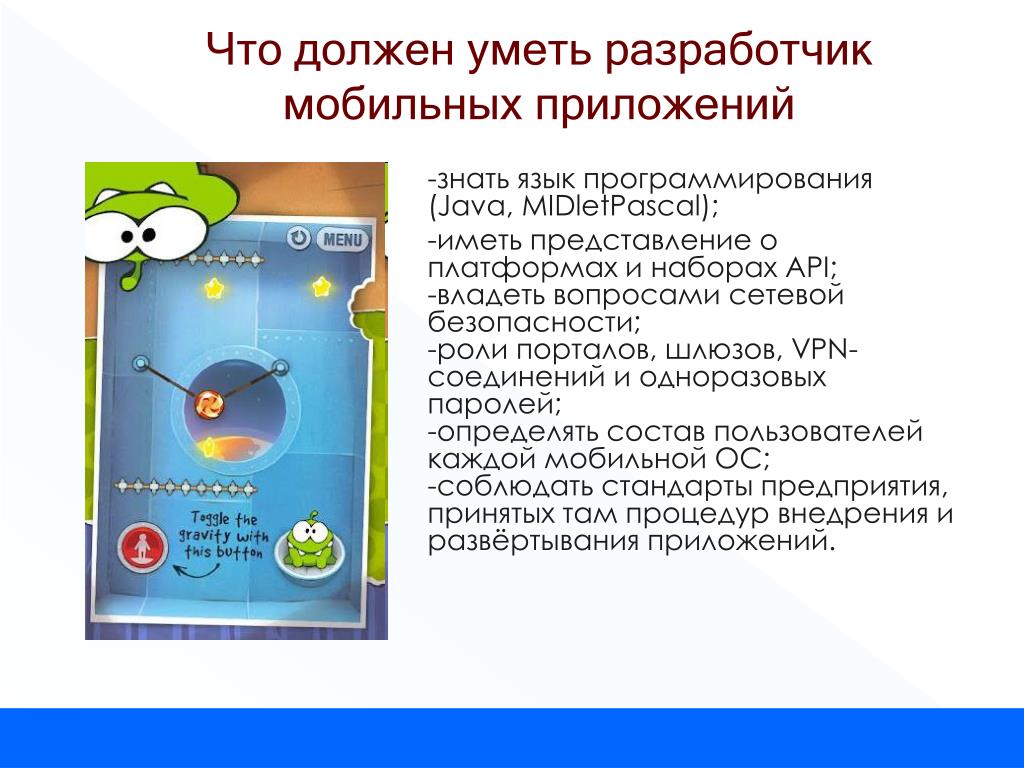 Что должен уметь разработчик мобильных приложений

MENU

Toggle the gravity with this button

-знать язык программирования (Java, MIDletPascal);

-иметь представление о платформах и наборах API;
-владеть вопросами сетевой безопасности;
-роли порталов, шлюзов, VPN-соединений и одноразовых паролей;
-определять состав пользователей каждой мобильной ОС;
-соблюдать стандарты предприятия, принятых там процедур внедрения и развёртывания приложений.